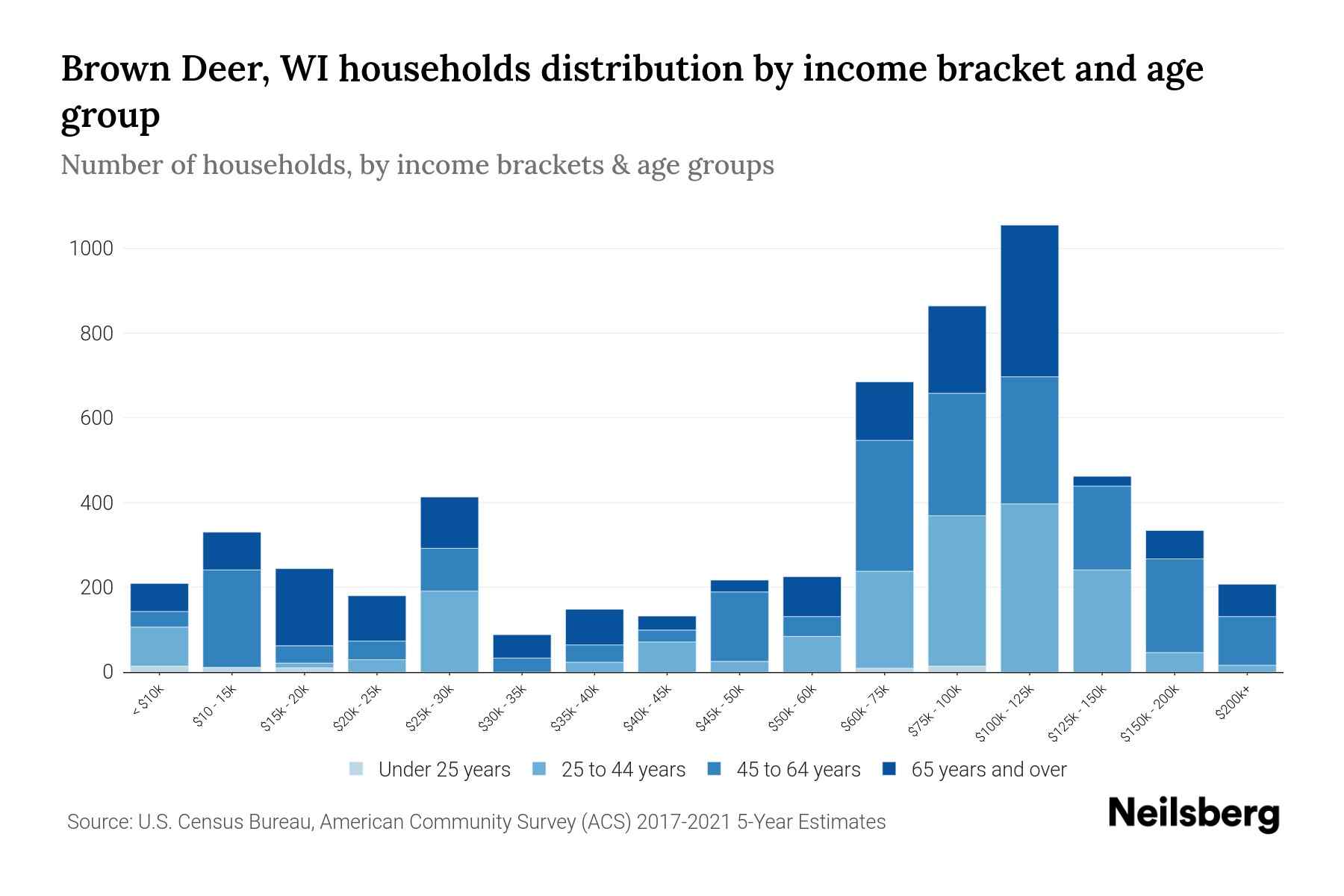 Brown Deer, WI households distribution by income bracket and age group

Number of households, by income brackets & age groups

1000
800
600
400
200
0

< $10k
$10 - 15k
$15k - 20k
$20k - 25k
$25k - 30k
$30k - 35k
$35k - 40k
$40k - 45k
$45k - 50k
$50k - 60k
$60k - 75k
$75k - 100k
$100k - 125k
$125k - 150k
$150k - 200k
$200k+

Under 25 years
25 to 44 years
45 to 64 years
65 years and over

Source: U.S. Census Bureau, American Community Survey (ACS) 2017-2021 5-Year Estimates

Neilsberg